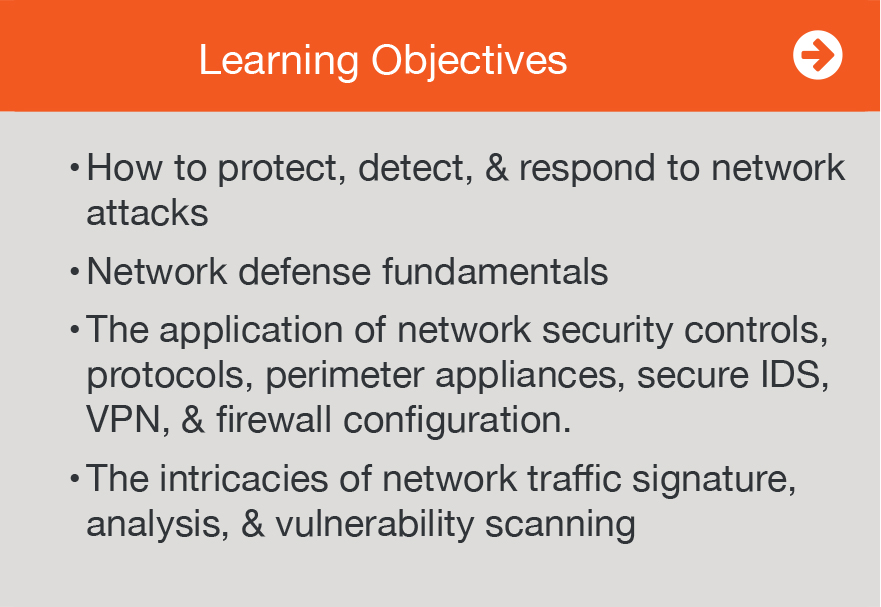 Learning Objectives

• How to protect, detect, & respond to network attacks

• Network defense fundamentals

• The application of network security controls, protocols, perimeter appliances, secure IDS, VPN, & firewall configuration.

• The intricacies of network traffic signature, analysis, & vulnerability scanning